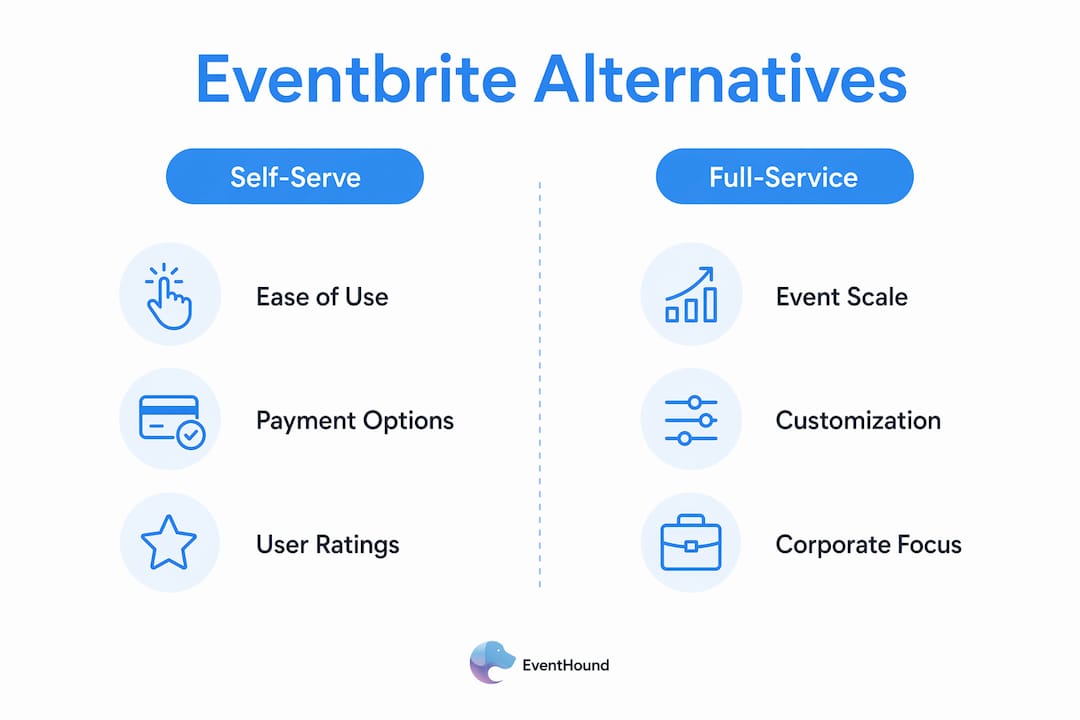 Eventbrite Alternatives

Self-Serve

Ease of Use

Payment Options

User Ratings

Full-Service

Event Scale

Customization

Corporate Focus

EventHound